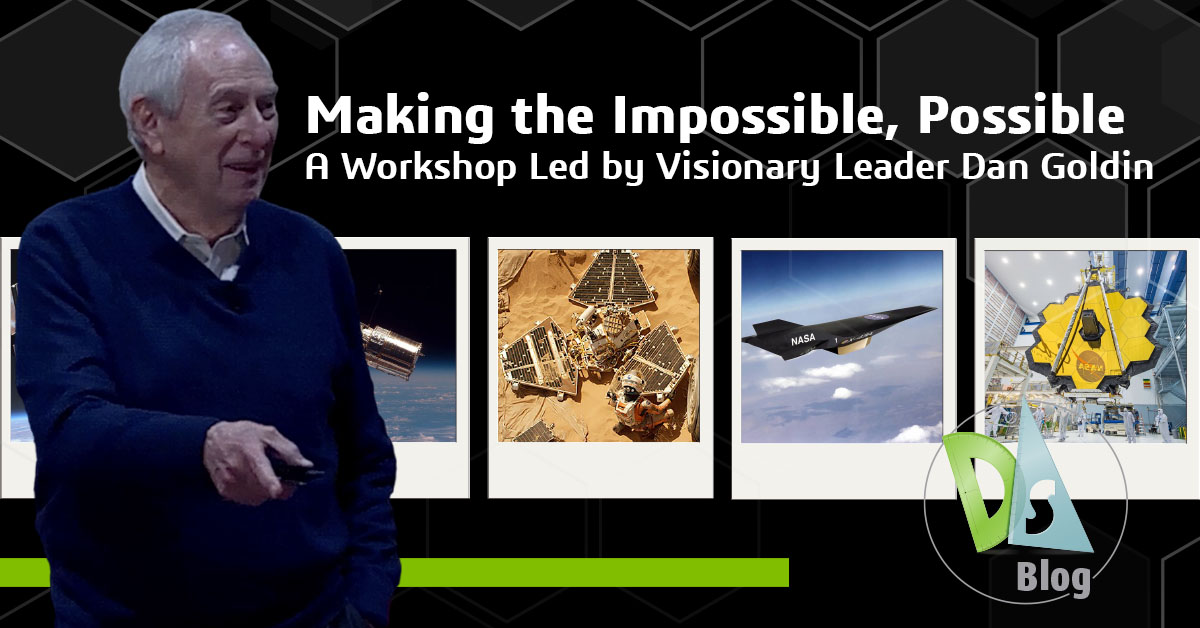 Making the Impossible, Possible
A Workshop Led by Visionary Leader Dan Goldin

NASA

DS
Blog